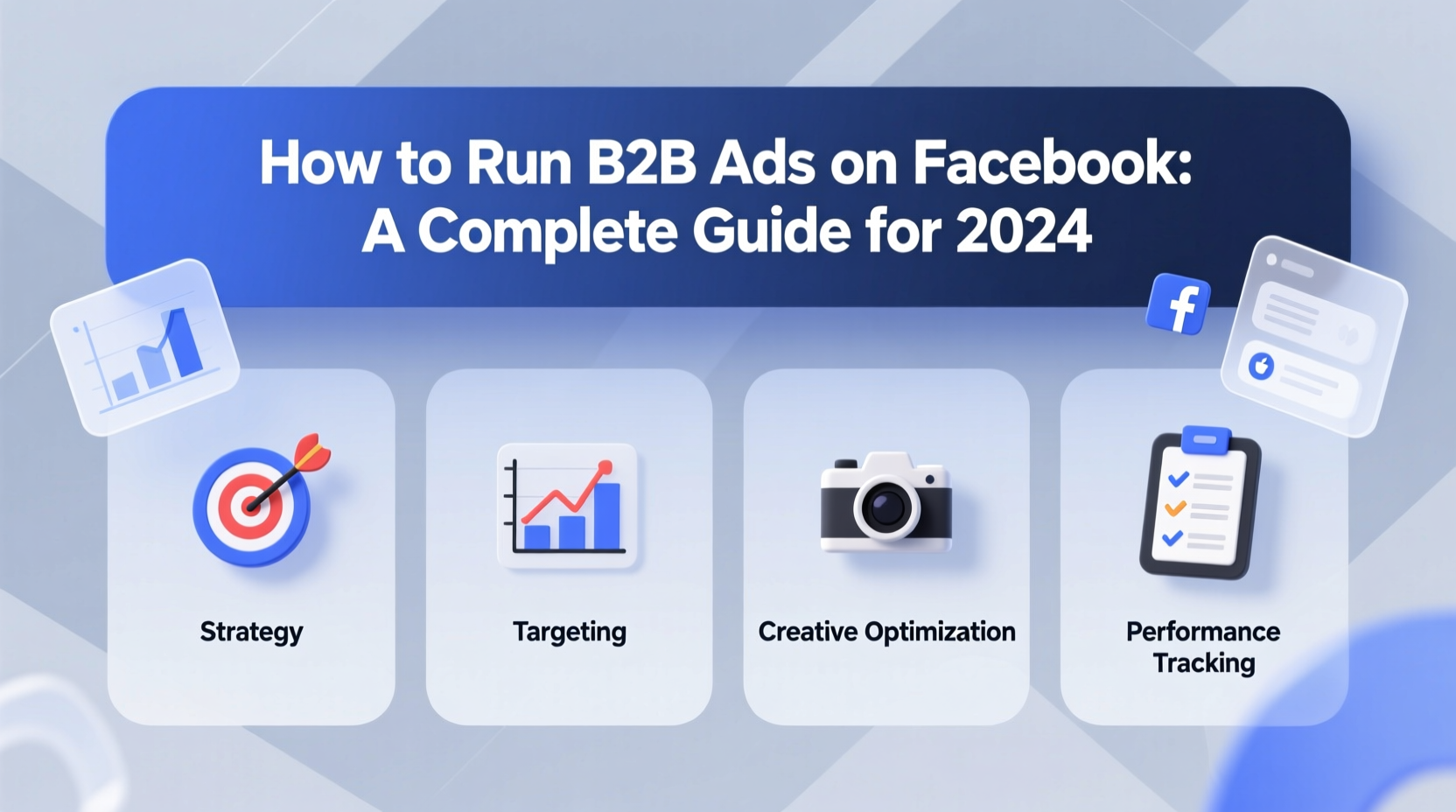 How to Run B2B Ads on Facebook: A Complete Guide for 2024

f

Strategy

Targeting

Creative Optimization

Performance Tracking